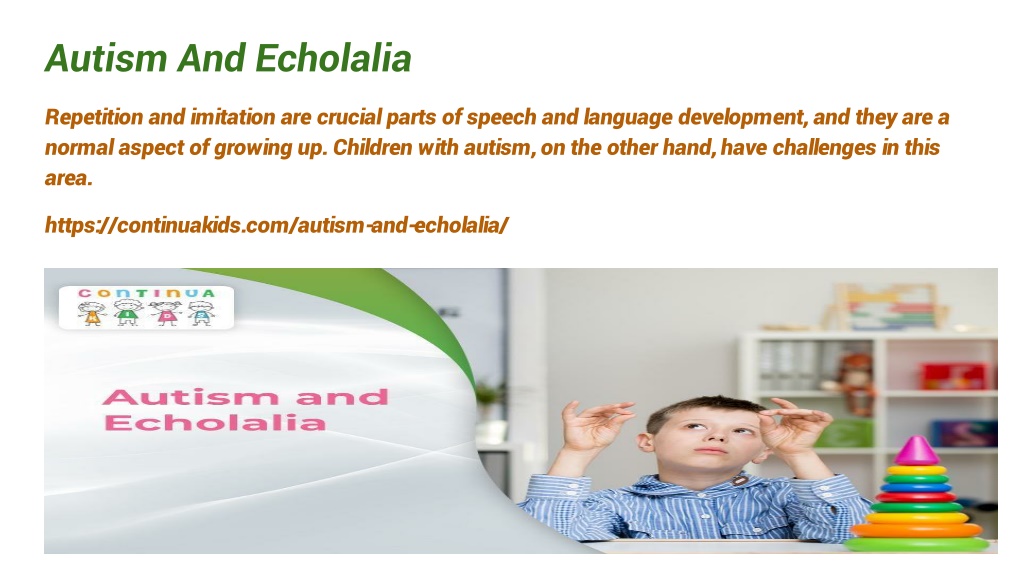 Autism And Echolalia

Repetition and imitation are crucial parts of speech and language development, and they are a normal aspect of growing up. Children with autism, on the other hand, have challenges in this area.

https://continuakids.com/autism-and-echolalia/

CONTINUA

Autism and Echolalia